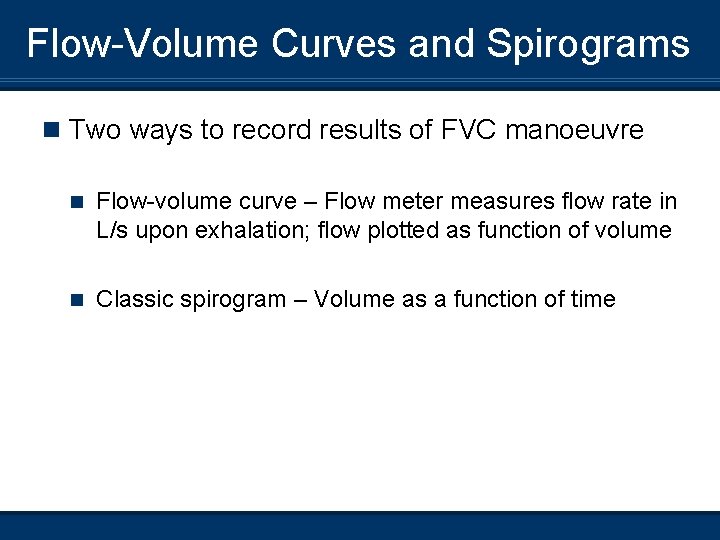 Flow-Volume Curves and Spirograms

Two ways to record results of FVC manoeuvre

Flow-volume curve – Flow meter measures flow rate in L/s upon exhalation; flow plotted as function of volume

Classic spirogram – Volume as a function of time